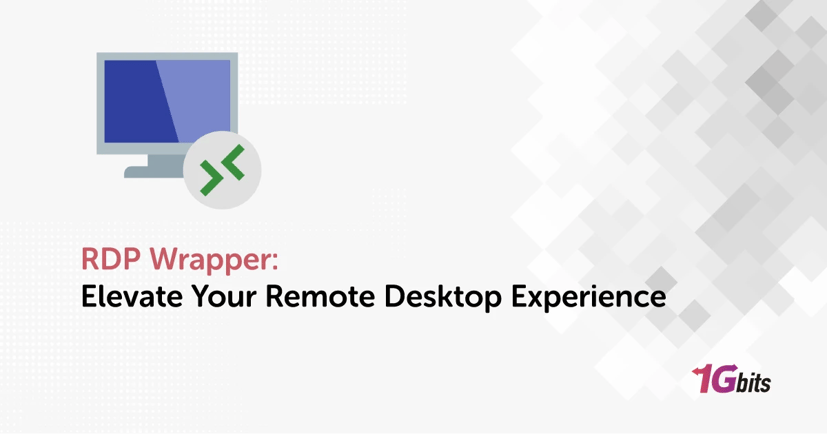 RDP Wrapper:
Elevate Your Remote Desktop Experience

1Gbits